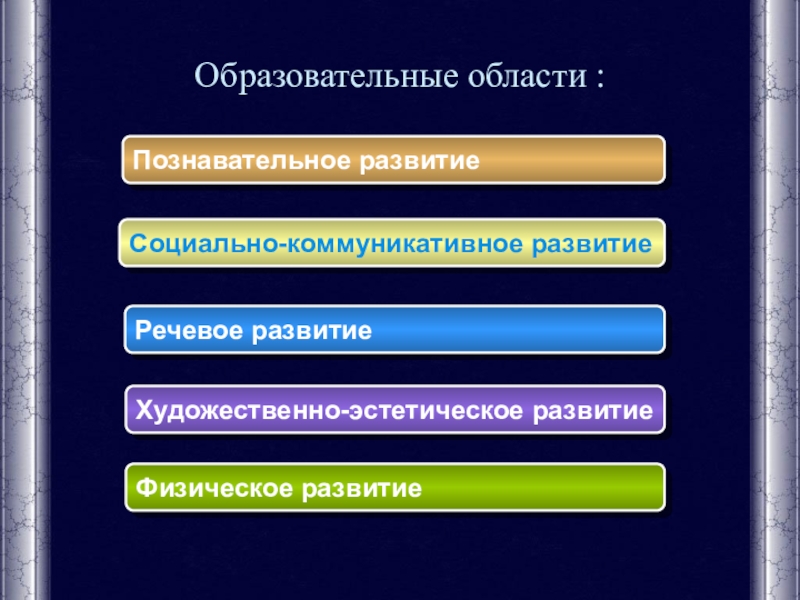 Образовательные области :

Познавательное развитие

Социально-коммуникативное развитие

Речевое развитие

Художественно-эстетическое развитие

Физическое развитие